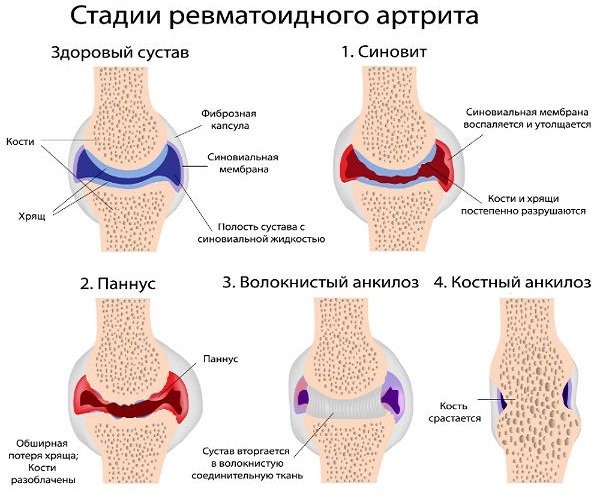 Стадии ревматоидного артрита

Здоровый сустав

Кости

Хрящ

Фиброзная капсула

Синовиальная мембрана

Полость сустава с синовиальной жидкостью

1. Синовит

Синовиальная мембрана воспаляется и утолщается

Кости и хрящи постепенно разрушаются

2. Паннус

Паннус

Обширная потеря хряща; Кости разоблачены

3. Волокнистый анкилоз

Сустав вторгается в волокнистую соединительную ткань

4. Костный анкилоз

Кость срастается